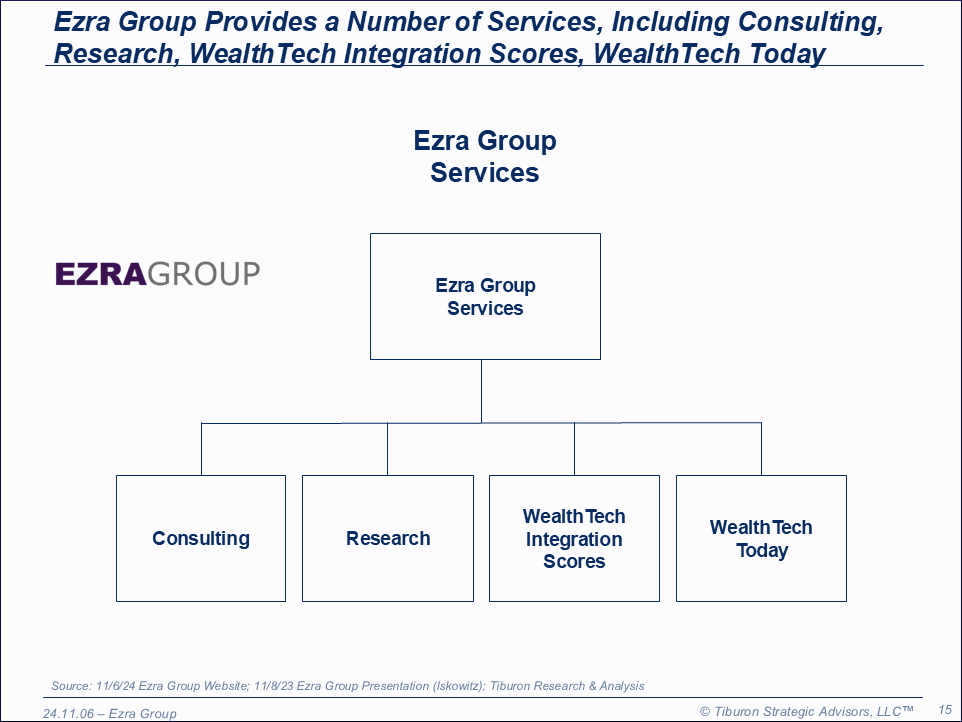 Ezra Group Provides a Number of Services, Including Consulting, Research, WealthTech Integration Scores, WealthTech Today

Ezra Group Services

EZRAGROUP

Ezra Group Services

Consulting

Research

WealthTech Integration Scores

WealthTech Today

Source: 11/6/24 Ezra Group Website; 11/8/23 Ezra Group Presentation (Iskowitz); Tiburon Research & Analysis

24.11.06 – Ezra Group

© Tiburon Strategic Advisors, LLC™

15